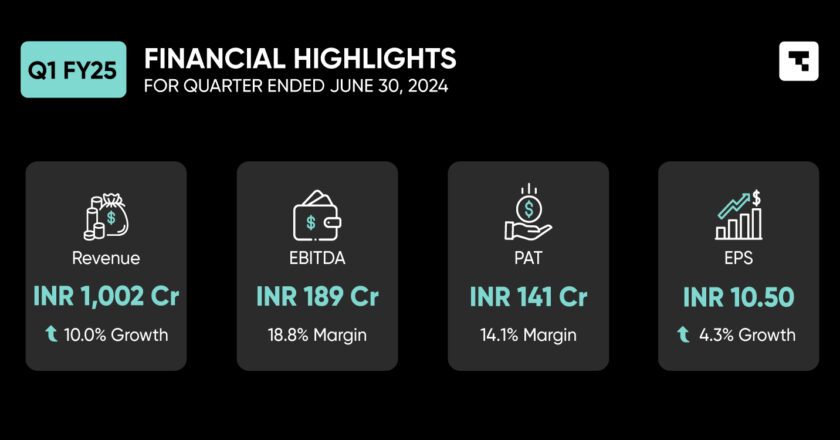 Q1 FY25

FINANCIAL HIGHLIGHTS
FOR QUARTER ENDED JUNE 30, 2024

Revenue
INR 1,002 Cr
10.0% Growth

EBITDA
INR 189 Cr
18.8% Margin

PAT
INR 141 Cr
14.1% Margin

EPS
INR 10.50
4.3% Growth